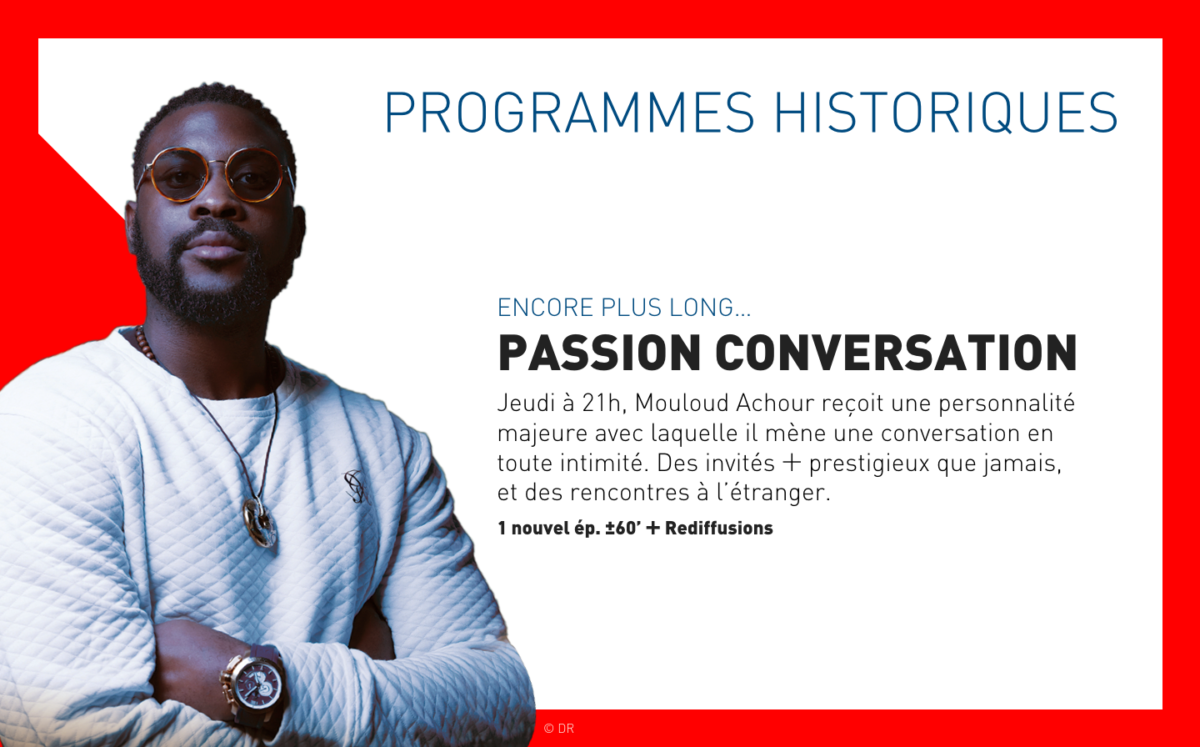 PROGRAMMES HISTORIQUES

ENCORE PLUS LONG...

PASSION CONVERSATION

Jeudi à 21h, Mouloud Achour reçoit une personnalité majeure avec laquelle il mène une conversation en toute intimité. Des invités + prestigieux que jamais, et des rencontres à l'étranger.

1 nouvel ép. ±60' + Rediffusions

© DR